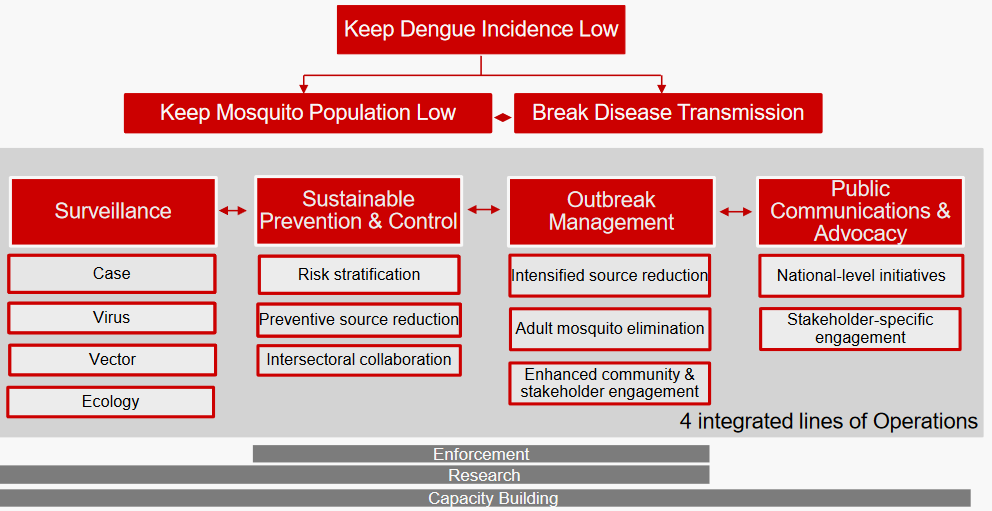 Keep Dengue Incidence Low

Keep Mosquito Population Low

Break Disease Transmission

Surveillance

Case

Virus

Vector

Ecology

Sustainable Prevention & Control

Risk stratification

Preventive source reduction

Intersectoral collaboration

Outbreak Management

Intensified source reduction

Adult mosquito elimination

Enhanced community & stakeholder engagement

Public Communications & Advocacy

National-level initiatives

Stakeholder-specific engagement

4 integrated lines of Operations

Enforcement

Research

Capacity Building